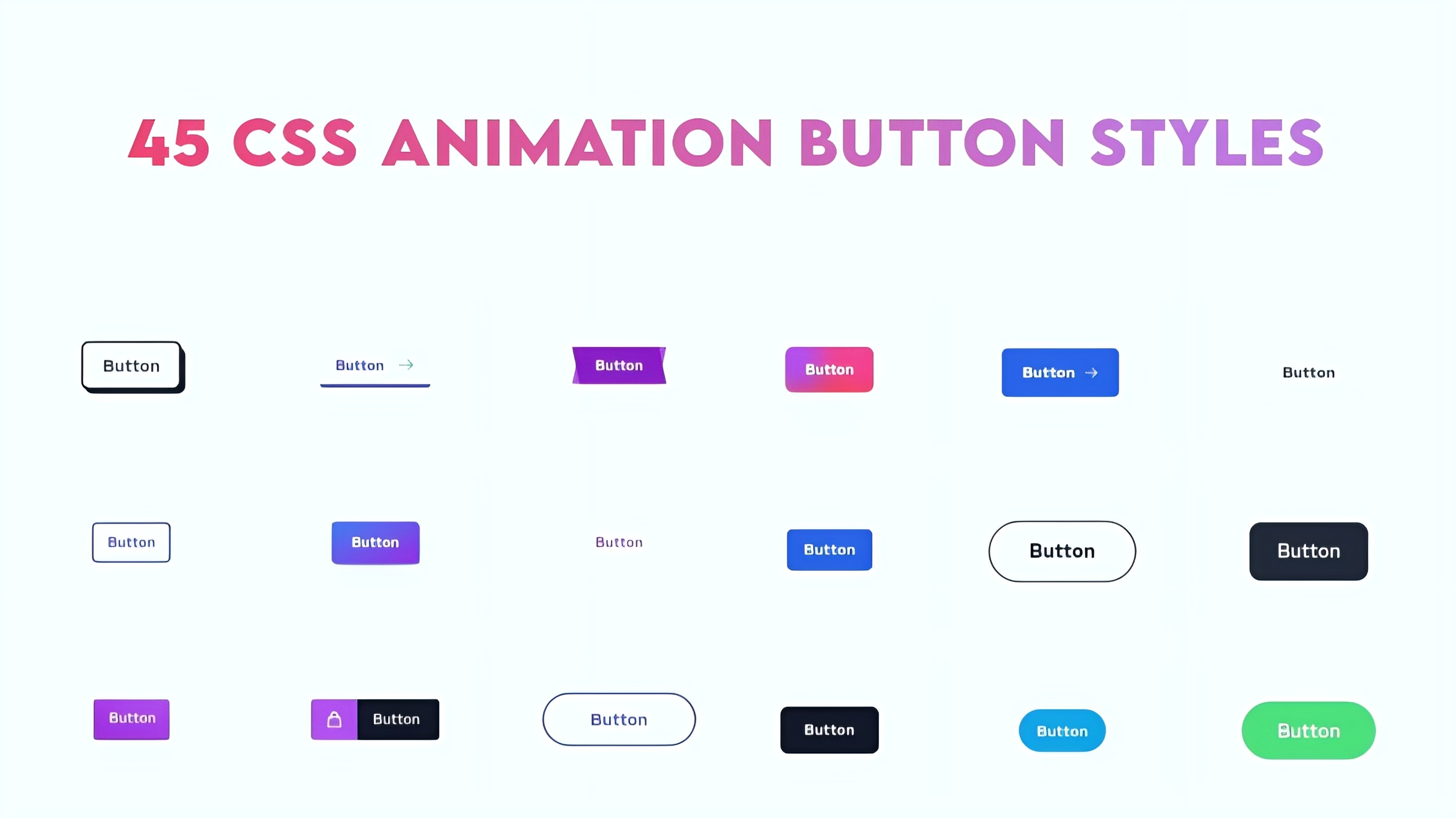 45 CSS ANIMATION BUTTON STYLES

Button

Button →

Button

Button

Button →

Button

Button

Button

Button

Button

Button

Button

Button

Button

Button

Button

Button

Button